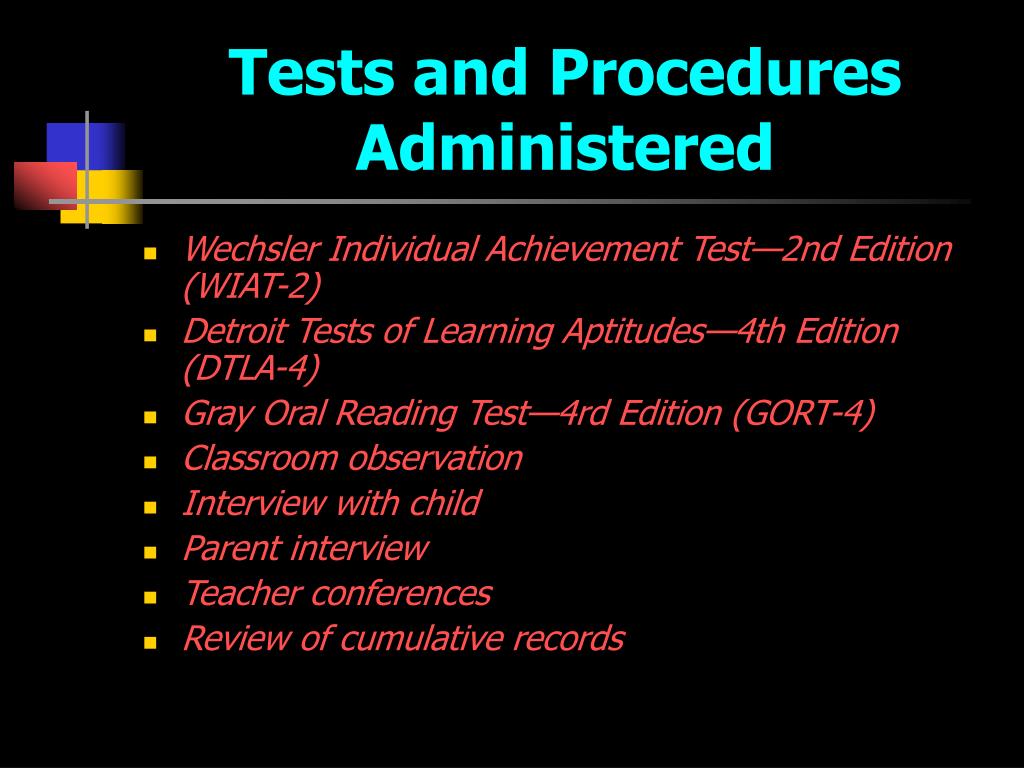 Tests and Procedures Administered

- Wechsler Individual Achievement Test—2nd Edition (WIAT-2)
- Detroit Tests of Learning Aptitudes—4th Edition (DTLA-4)
- Gray Oral Reading Test—4rd Edition (GORT-4)
- Classroom observation
- Interview with child
- Parent interview
- Teacher conferences
- Review of cumulative records